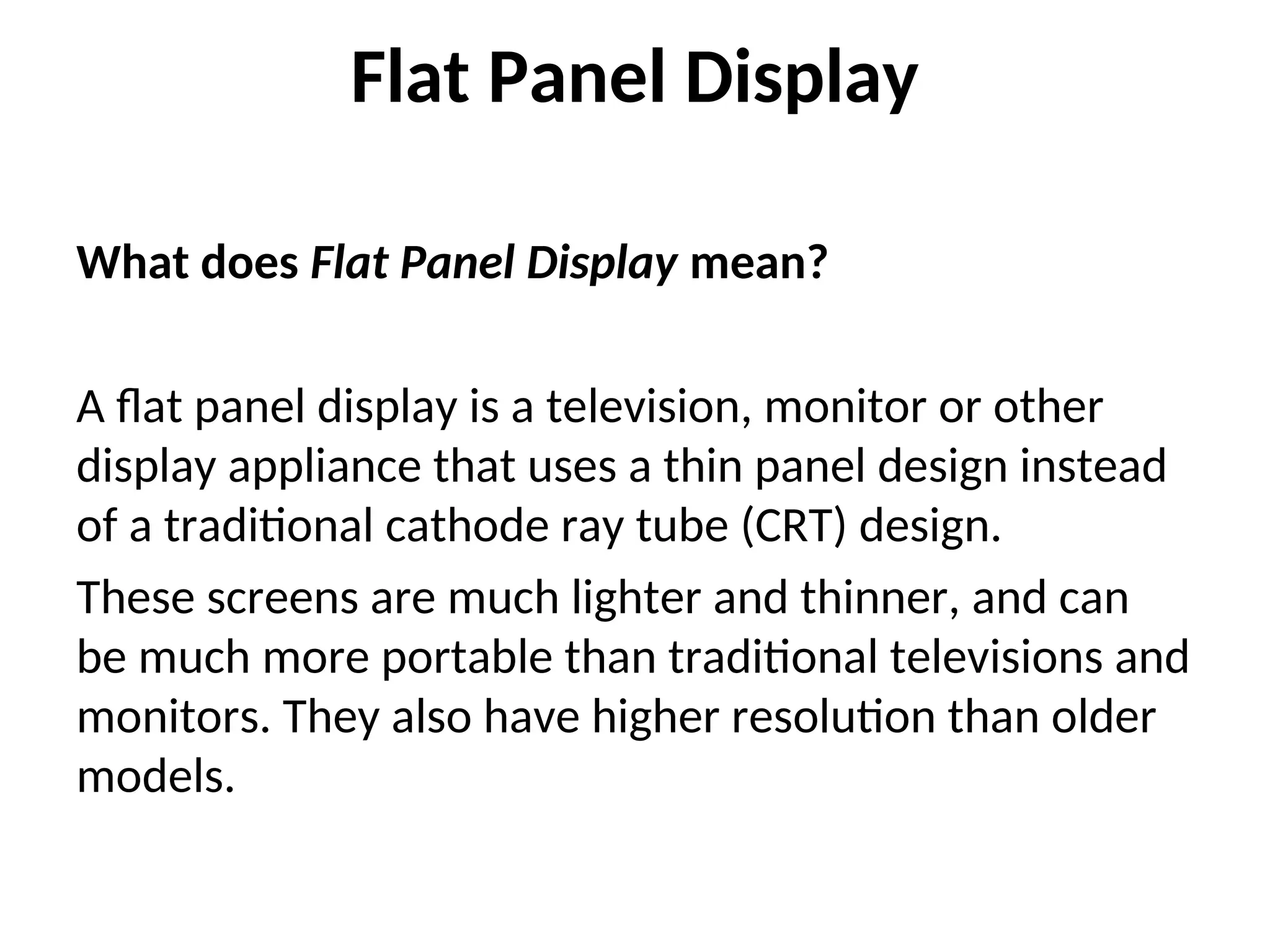 Flat Panel Display

What does Flat Panel Display mean?

A flat panel display is a television, monitor or other display appliance that uses a thin panel design instead of a traditional cathode ray tube (CRT) design.

These screens are much lighter and thinner, and can be much more portable than traditional televisions and monitors. They also have higher resolution than older models.